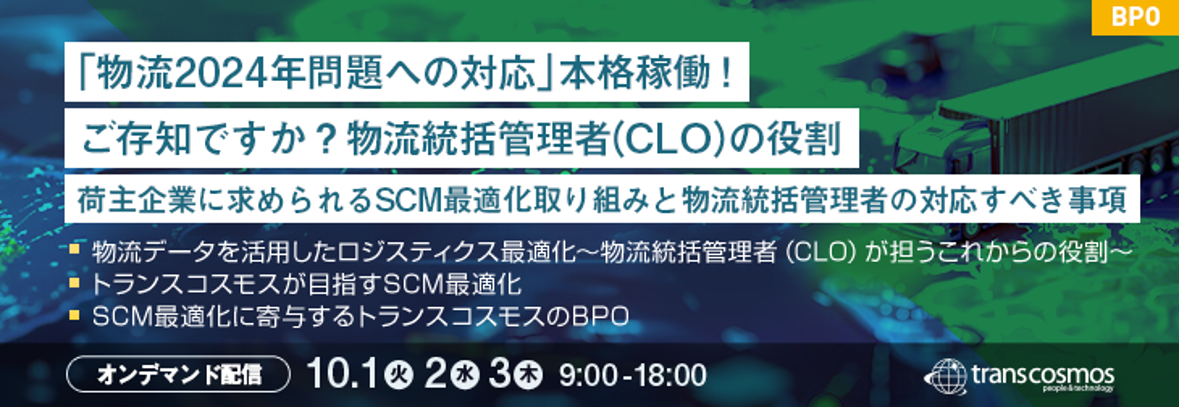 BPO

「物流2024年問題への対応」本格稼働！

ご存知ですか？物流統括管理者(CLO)の役割

荷主企業に求められるSCM最適化取り組みと物流統括管理者の対応すべき事項

■ 物流データを活用したロジスティクス最適化～物流統括管理者（CLO）が担うこれからの役割～
■ トランスコスモスが目指すSCM最適化
■ SCM最適化に寄与するトランスコスモスのBPO

オンデマンド配信 10.1 火 2 水 3 木 9:00-18:00

transcosmos people&technology